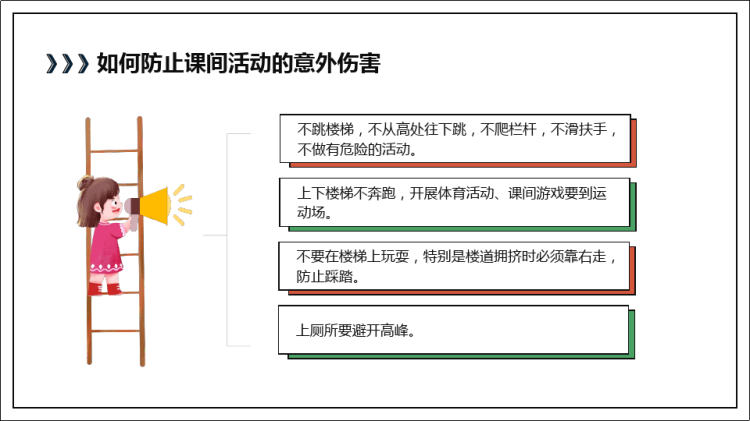 》》》如何防止课间活动的意外伤害

不跳楼梯，不从高处往下跳，不爬栏杆，不滑扶手，不做有危险的活动。

上下楼梯不奔跑，开展体育活动、课间游戏要到运动场。

不要在楼梯上玩耍，特别是楼道拥挤时必须靠右走，防止踩踏。

上厕所要避开高峰。